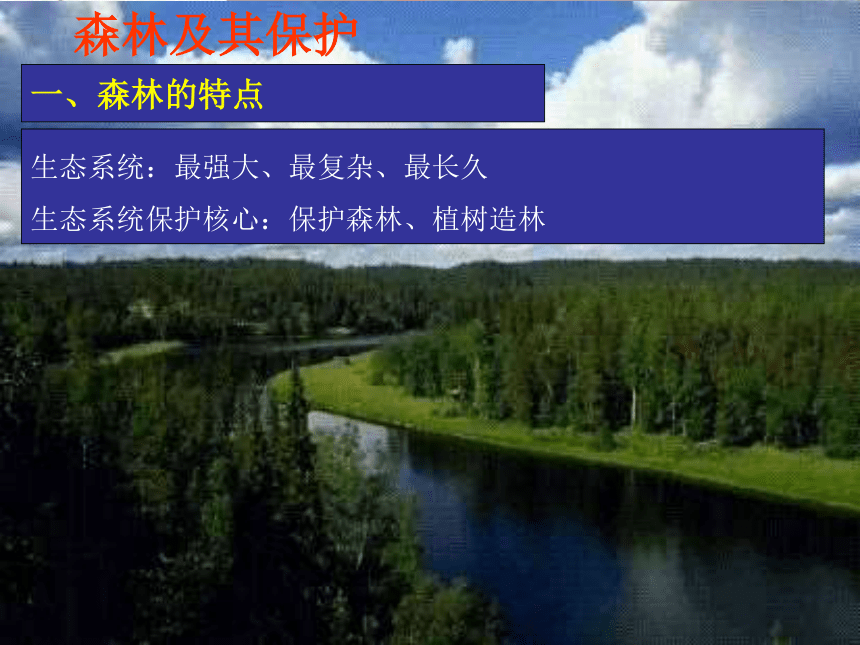 森林及其保护

一、森林的特点

生态系统：最强大、最复杂、最长久

生态系统保护核心：保护森林、植树造林